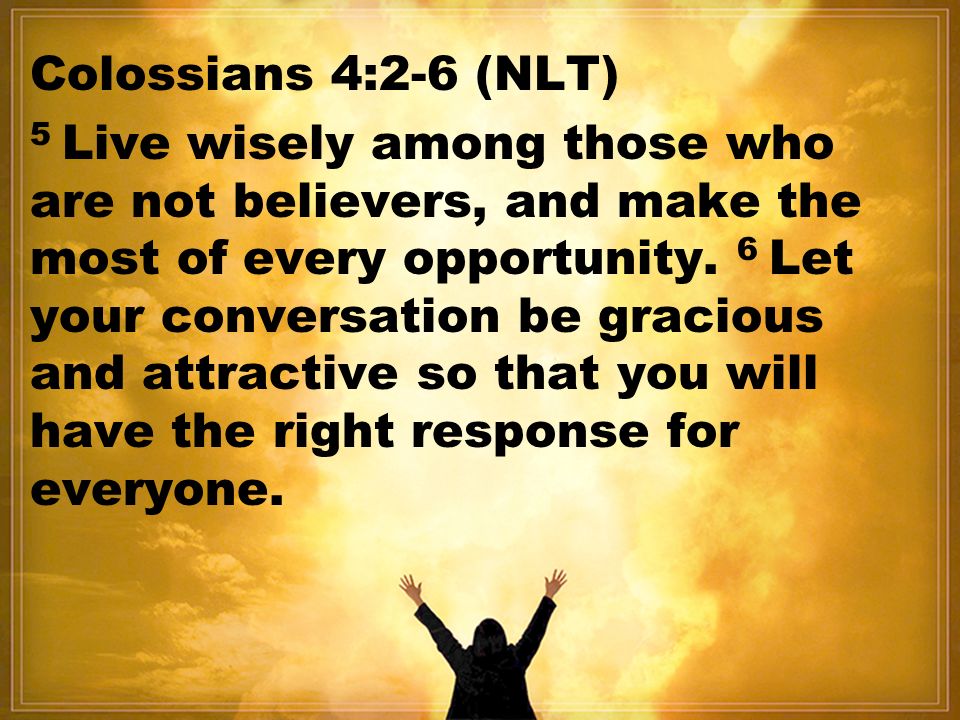 Colossians 4:2-6 (NLT)

$^5$ Live wisely among those who are not believers, and make the most of every opportunity. $^6$ Let your conversation be gracious and attractive so that you will have the right response for everyone.